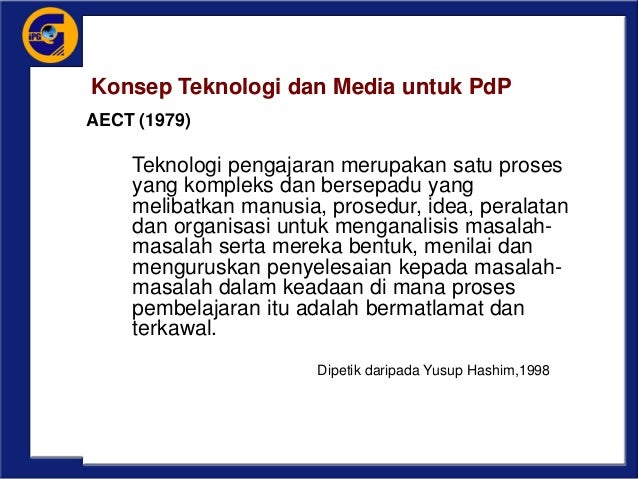 IPG

Konsep Teknologi dan Media untuk PdP

AECT (1979)

Teknologi pengajaran merupakan satu proses yang kompleks dan bersepadu yang melibatkan manusia, prosedur, idea, peralatan dan organisasi untuk menganalisis masalah-masalah serta mereka bentuk, menilai dan menguruskan penyelesaian kepada masalah-masalah dalam keadaan di mana proses pembelajaran itu adalah bermatlamat dan terkawal.

Dipetik daripada Yusup Hashim,1998